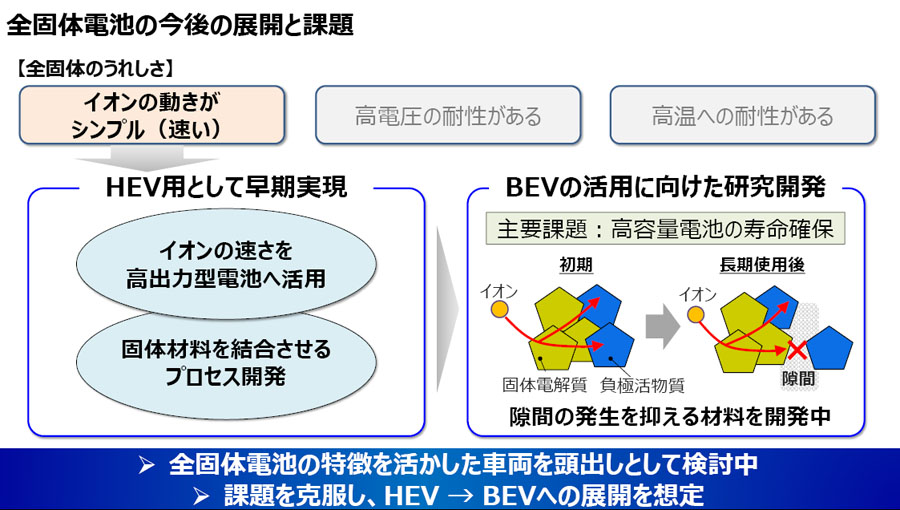 全固体電池の今後の展開と課題

【全固体のうれしさ】

イオンの動きがシンプル（速い）

高電圧の耐性がある

高温への耐性がある

HEV用として早期実現

イオンの速さを高出力型電池へ活用

固体材料を結合させるプロセス開発

BEVの活用に向けた研究開発

主要課題：高容量電池の寿命確保

初期

長期使用後

イオン

イオン

固体電解質

負極活物質

隙間

隙間の発生を抑える材料を開発中

➢ 全固体電池の特徴を活かした車両を頭出しとして検討中
➢ 課題を克服し、HEV → BEVへの展開を想定